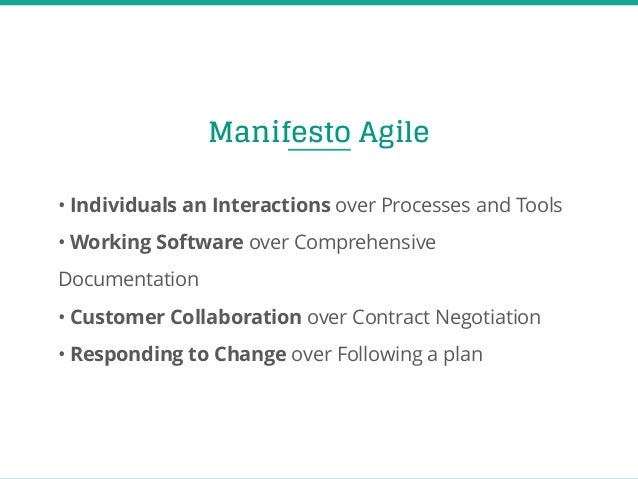 Manifesto Agile

• Individuals an Interactions over Processes and Tools

• Working Software over Comprehensive Documentation

• Customer Collaboration over Contract Negotiation

• Responding to Change over Following a plan